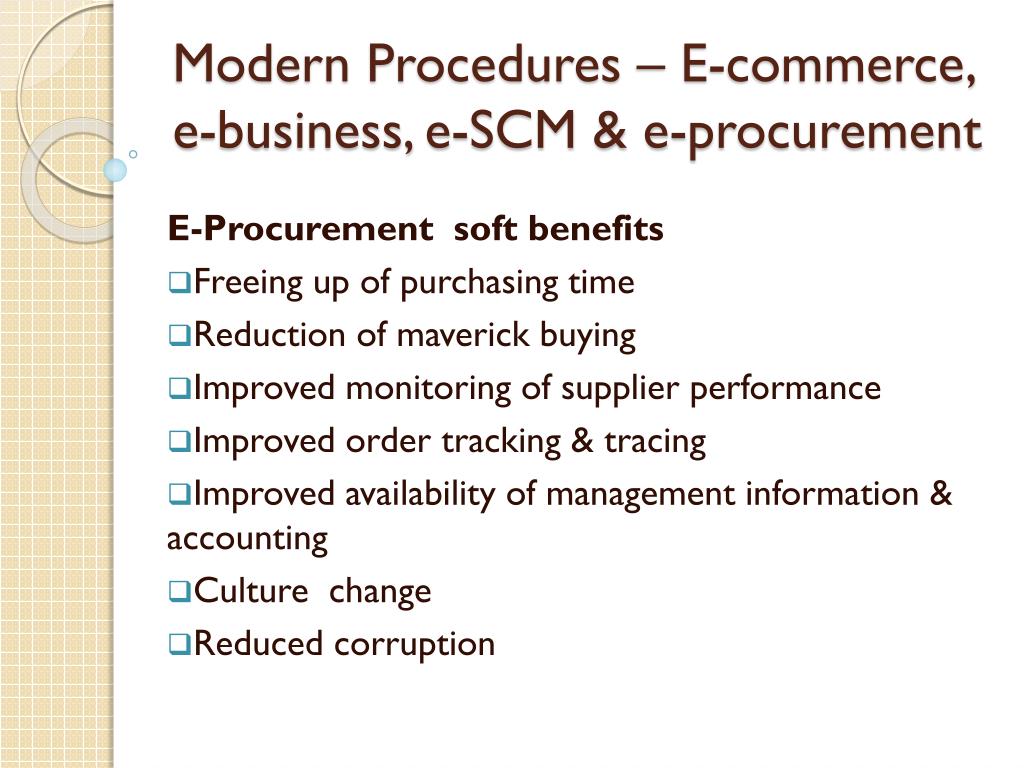 Modern Procedures – E-commerce, e-business, e-SCM & e-procurement

E-Procurement soft benefits

❑Freeing up of purchasing time

❑Reduction of maverick buying

❑Improved monitoring of supplier performance

❑Improved order tracking & tracing

❑Improved availability of management information & accounting

❑Culture change

❑Reduced corruption